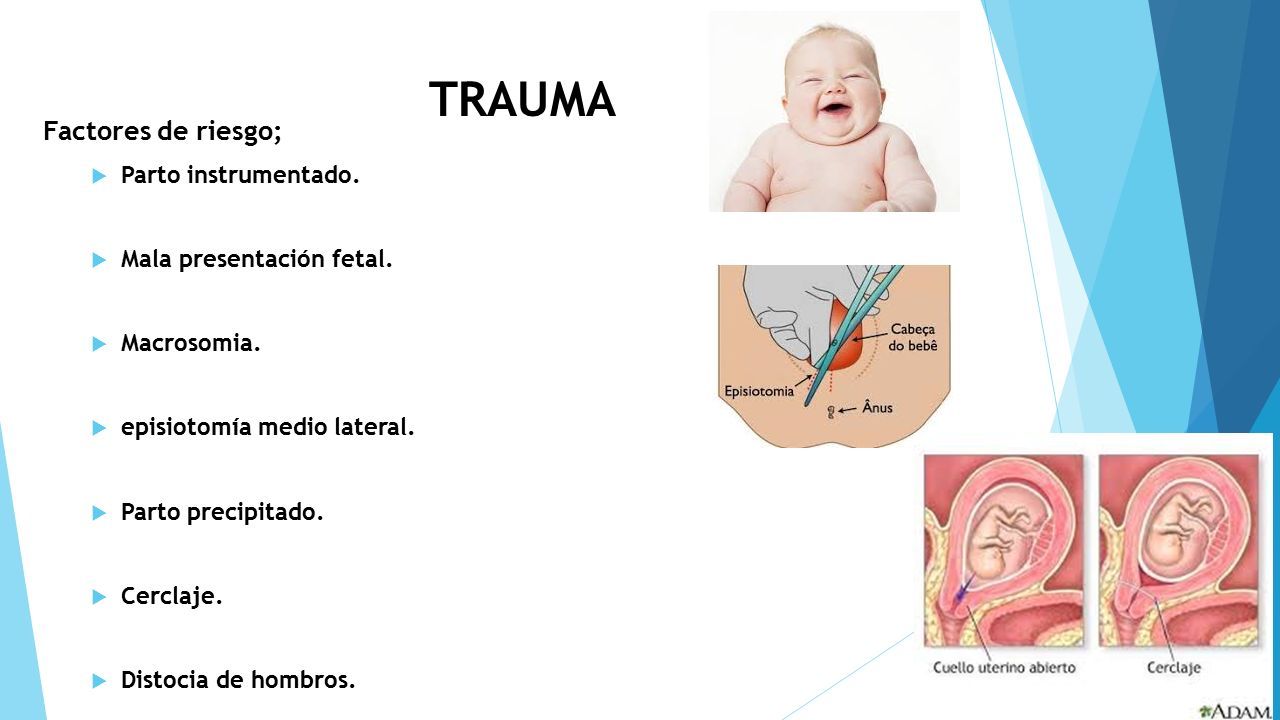 TRAUMA

Factores de riesgo;

Parto instrumentado.

Mala presentación fetal.

Macrosomia.

episiotomía medio lateral.

Parto precipitado.

Cerclaje.

Distocia de hombros.

Cabeça do bebê

Episiotomia

Ânus

Cuello uterino abierto

Cerclaje

ADAM.